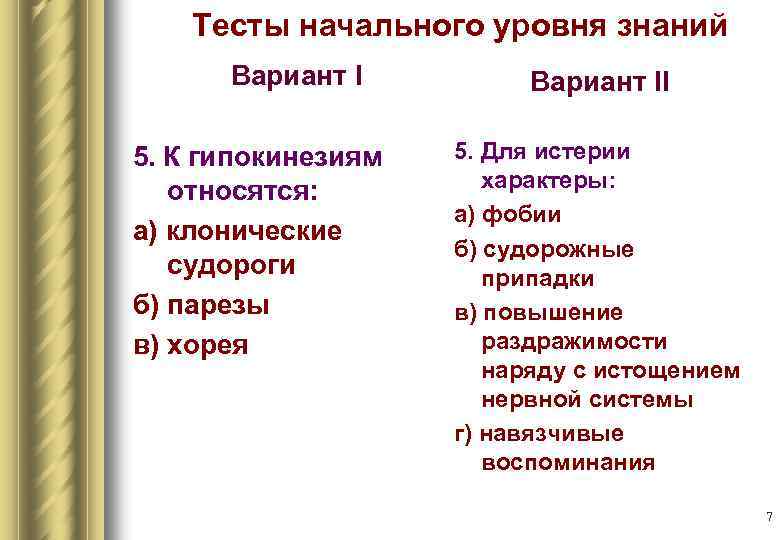 Тесты начального уровня знаний

Вариант I

5. К гипокинезиям относятся:

а) клонические судороги

б) парезы

в) хорея

Вариант II

5. Для истерии характеры:

а) фобии

б) судорожные припадки

в) повышение раздражимости наряду с истощением нервной системы

г) навязчивые воспоминания

7